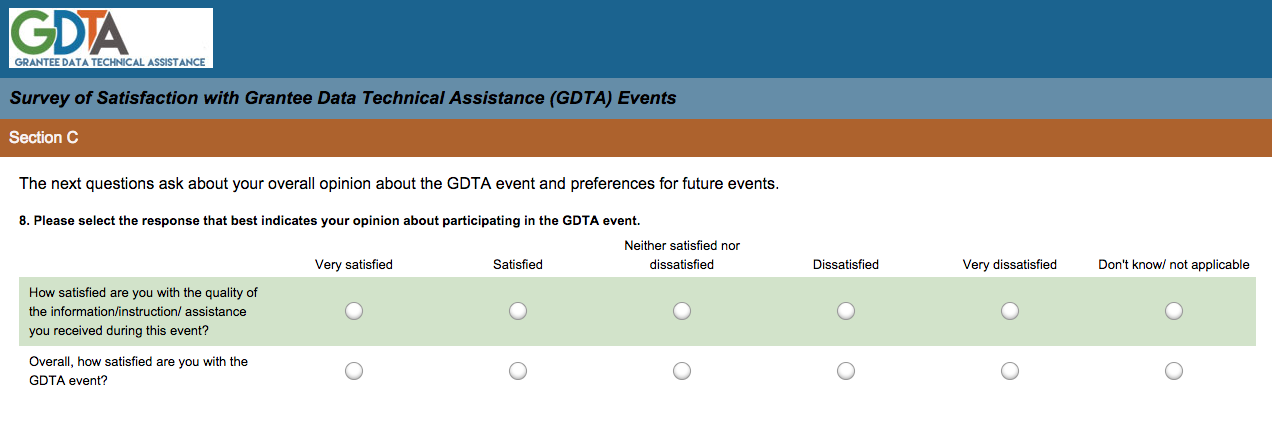 GDTA
GRANTEE DATA TECHNICAL ASSISTANCE

Survey of Satisfaction with Grantee Data Technical Assistance (GDTA) Events

Section C

The next questions ask about your overall opinion about the GDTA event and preferences for future events.

8. Please select the response that best indicates your opinion about participating in the GDTA event.

| | Very satisfied | Satisfied | Neither satisfied nor dissatisfied | Dissatisfied | Very dissatisfied | Don't know/ not applicable |
|---|---|---|---|---|---|---|
| How satisfied are you with the quality of the information/instruction/ assistance you received during this event? | | | | | | |
| Overall, how satisfied are you with the GDTA event? | | | | | | |